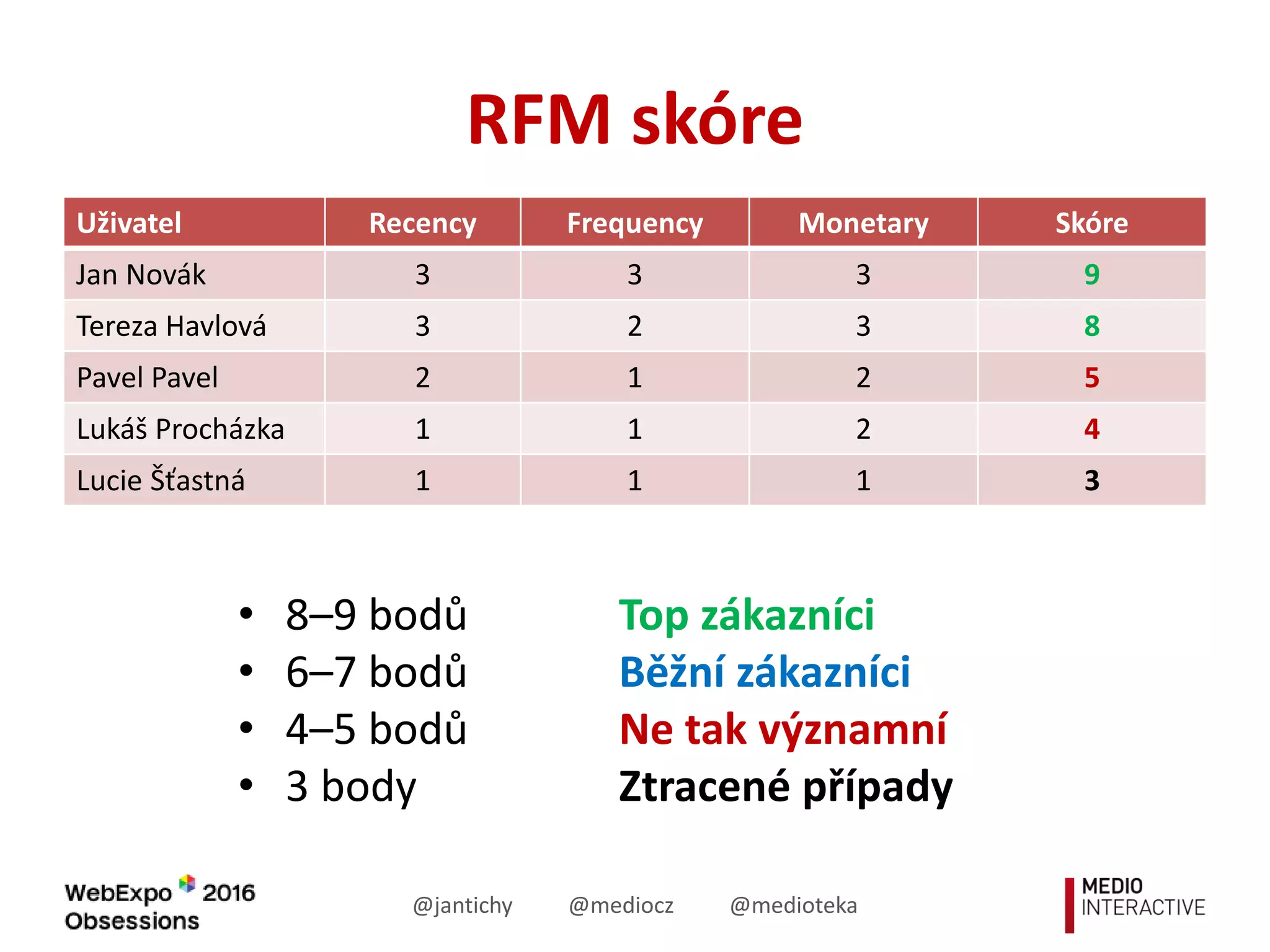 RFM skóre

| Uživatel | Recency | Frequency | Monetary | Skóre |
|---|---|---|---|---|
| Jan Novák | 3 | 3 | 3 | 9 |
| Tereza Havlová | 3 | 2 | 3 | 8 |
| Pavel Pavel | 2 | 1 | 2 | 5 |
| Lukáš Procházka | 1 | 1 | 2 | 4 |
| Lucie Šťastná | 1 | 1 | 1 | 3 |

• 8–9 bodů Top zákazníci
• 6–7 bodů Běžní zákazníci
• 4–5 bodů Ne tak významní
• 3 body Ztracené případy

WebExpo 2016 Obsessions

@jantichy @mediocz @medioteka

MEDIO INTERACTIVE